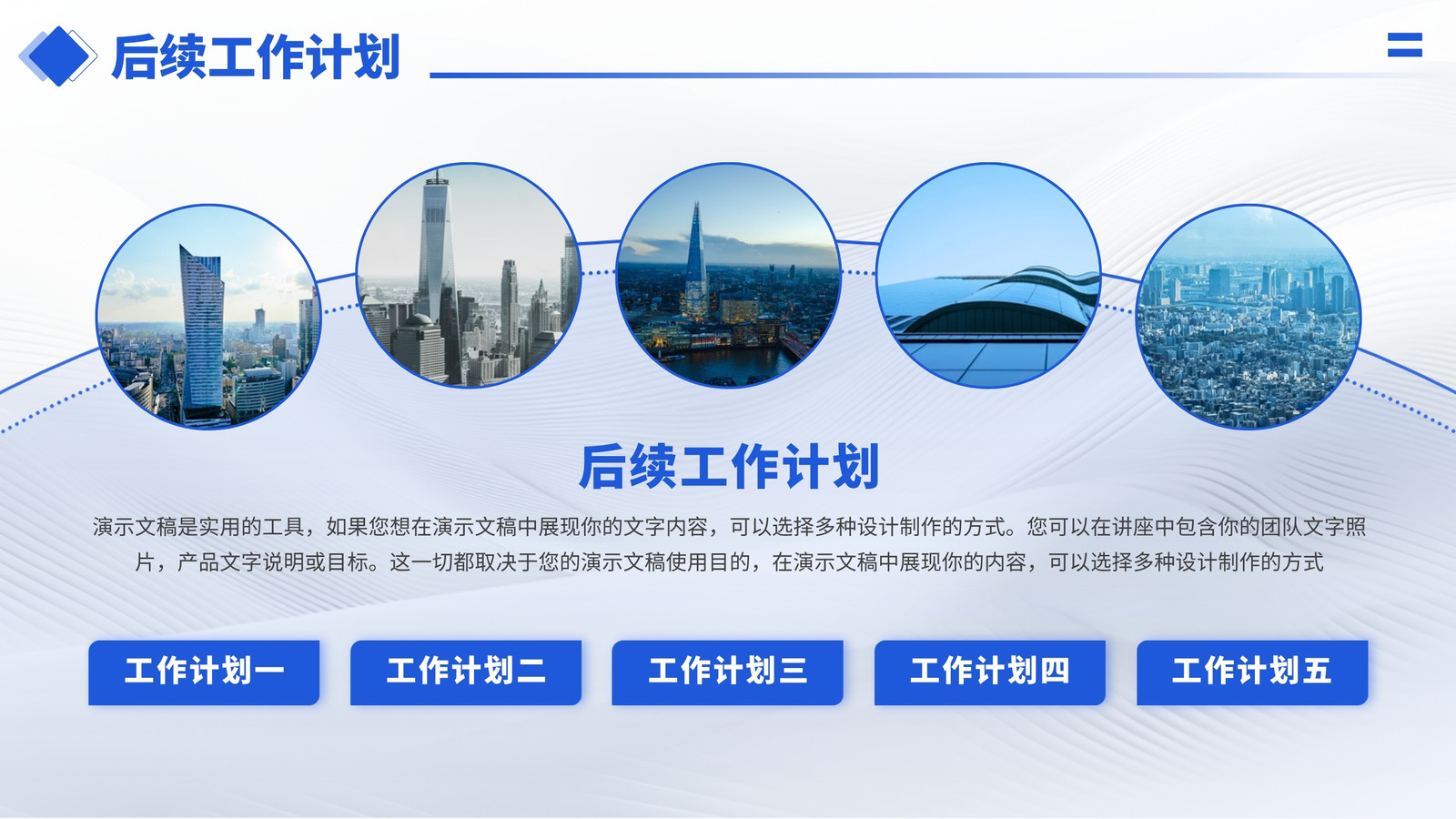 后续工作计划

后续工作计划

演示文稿是实用的工具，如果您想在演示文稿中展现你的文字内容，可以选择多种设计制作的方式。您可以在讲座中包含你的团队文字照片，产品文字说明或目标。这一切都取决于您的演示文稿使用目的，在演示文稿中展现你的内容，可以选择多种设计制作的方式

工作计划一

工作计划二

工作计划三

工作计划四

工作计划五